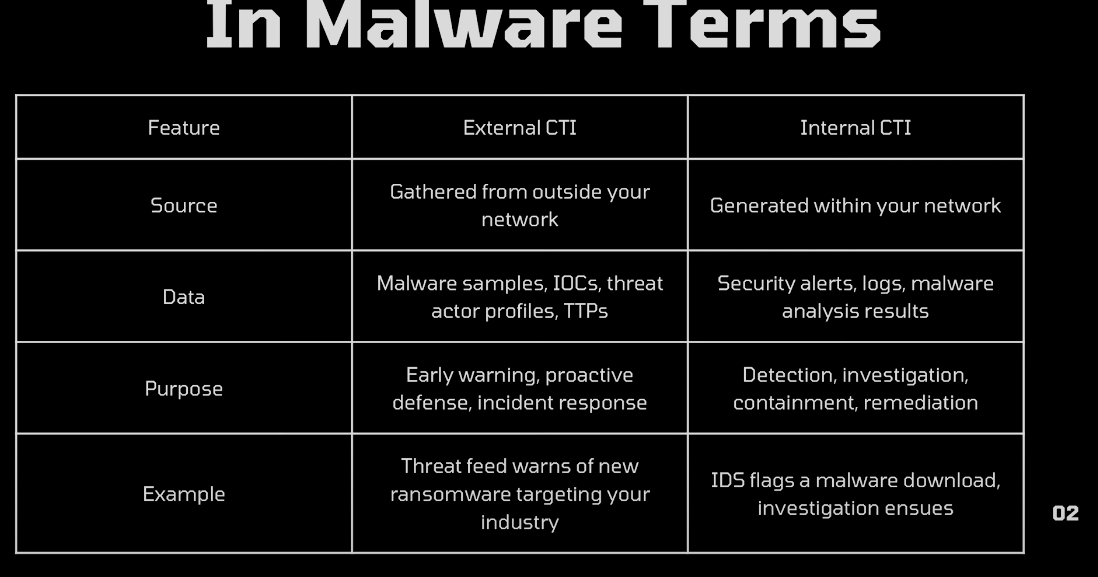 In Malware Terms

| Feature | External CTI | Internal CTI |
|---|---|---|
| Source | Gathered from outside your network | Generated within your network |
| Data | Malware samples, IOCs, threat actor profiles, TTPs | Security alerts, logs, malware analysis results |
| Purpose | Early warning, proactive defense, incident response | Detection, investigation, containment, remediation |
| Example | Threat feed warns of new ransomware targeting your industry | IDS flags a malware download, investigation ensues |

02